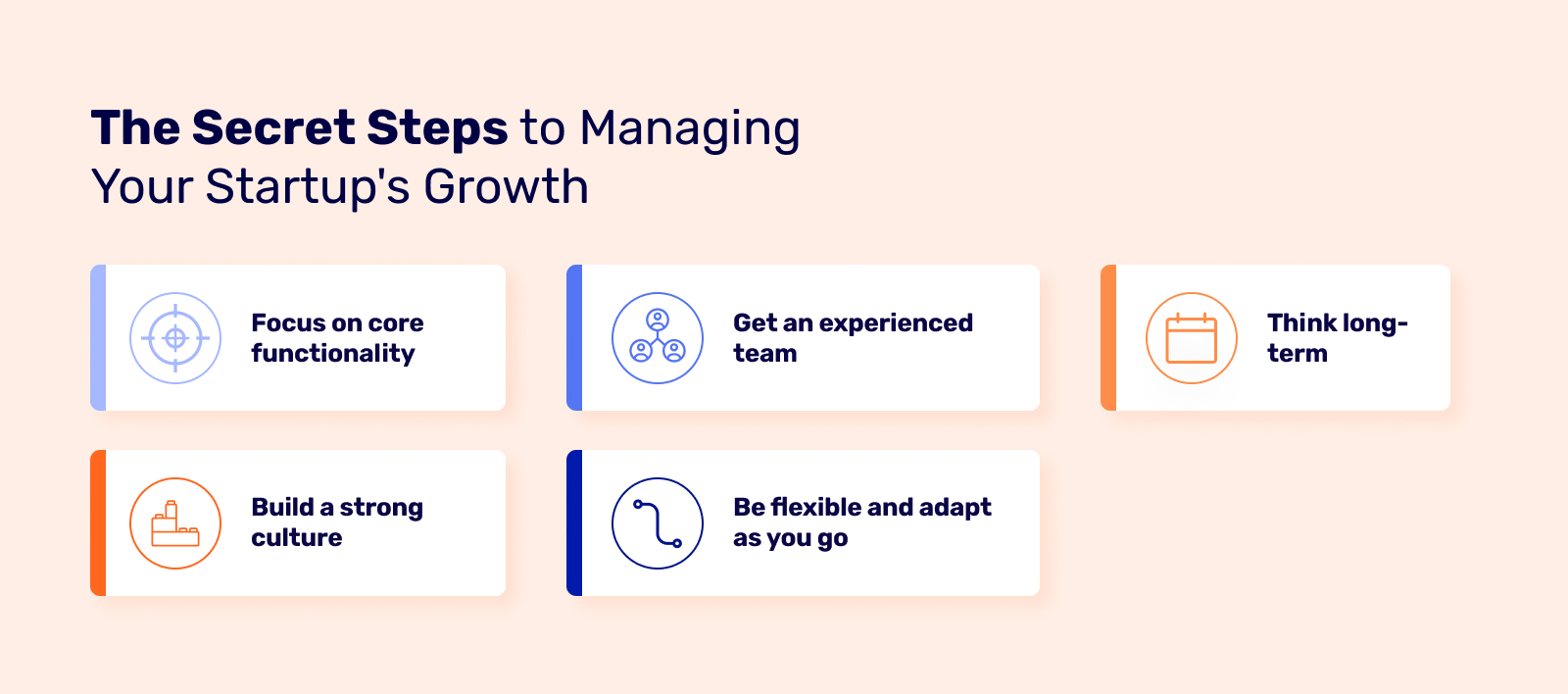 The Secret Steps to Managing Your Startup's Growth

Focus on core functionality

Get an experienced team

Think long-term

Build a strong culture

Be flexible and adapt as you go